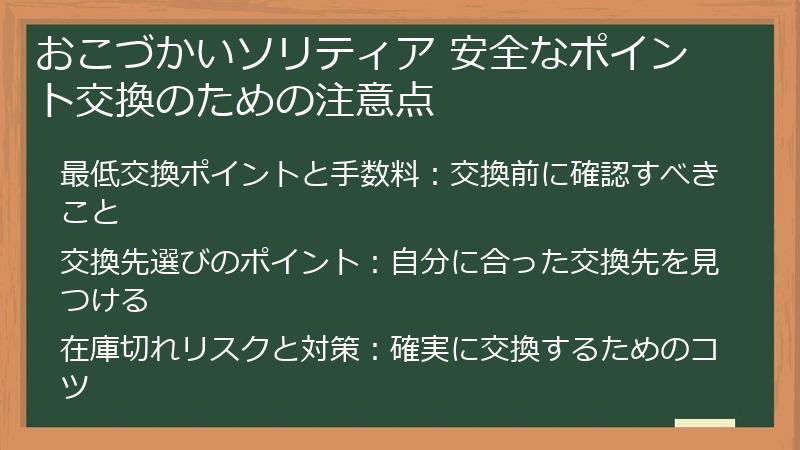 おこづかいソリティア 安全なポイント交換のための注意点

最低交換ポイントと手数料：交換前に確認すべきこと

交換先選びのポイント：自分に合った交換先を見つける

在庫切れリスクと対策：確実に交換するためのコツ